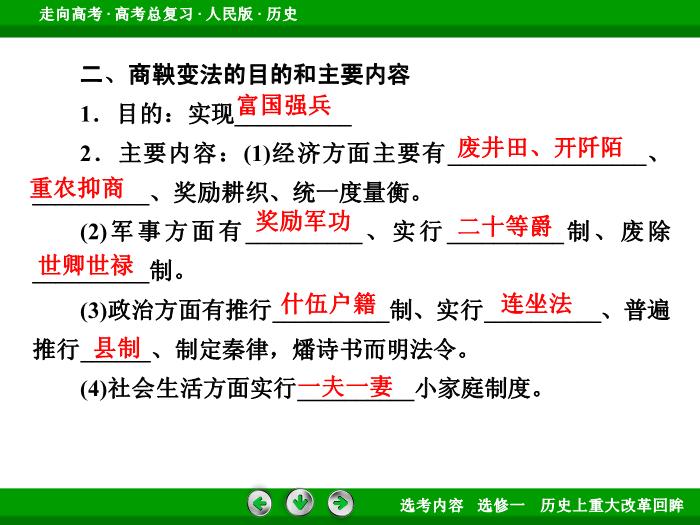 走向高考 · 高考总复习 · 人民版 · 历史

二、商鞅变法的目的和主要内容

1．目的：实现富国强兵

2．主要内容：(1)经济方面主要有废井田、开阡陌、重农抑商、奖励耕织、统一度量衡。

(2)军事方面有奖励军功、实行二十等爵制、废除世卿世禄制。

(3)政治方面有推行什伍户籍制、实行连坐法、普遍推行县制、制定秦律，燔诗书而明法令。

(4)社会生活方面实行一夫一妻小家庭制度。

选考内容　选修一　历史上重大改革回眸